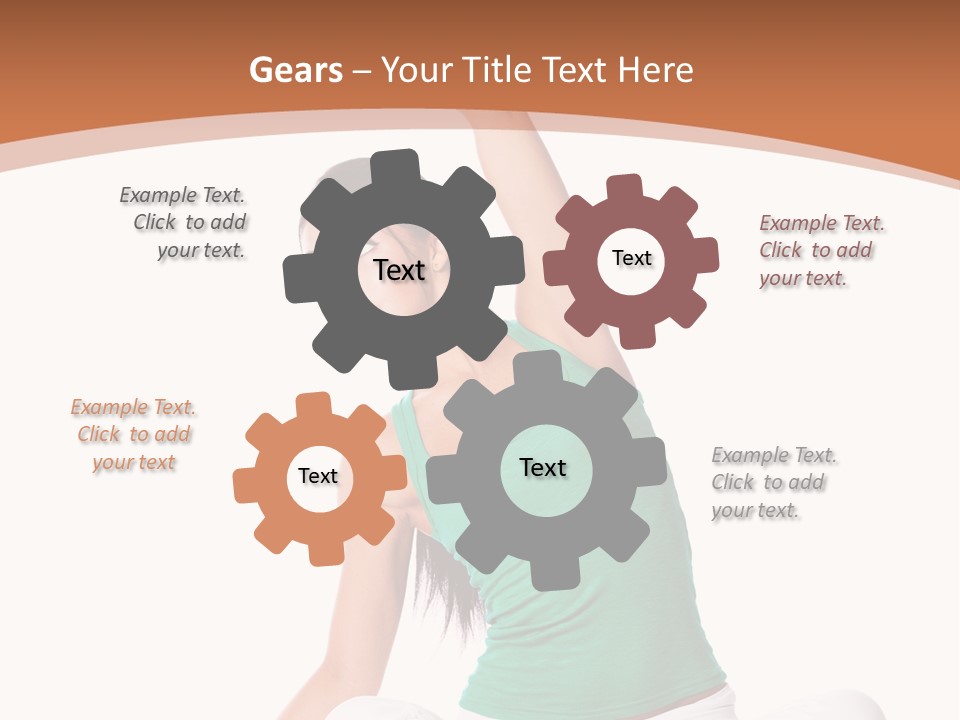 Gears – Your Title Text Here

Example Text. Click to add your text.

Text

Text

Example Text. Click to add your text.

Example Text. Click to add your text

Text

Text

Example Text. Click to add your text.